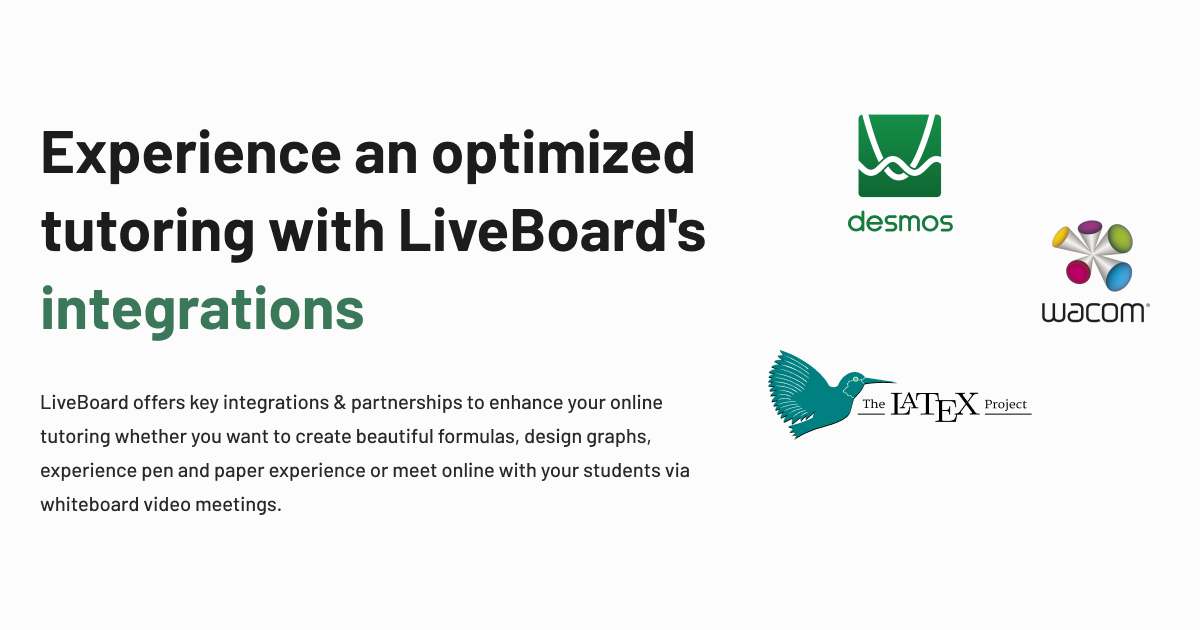 Experience an optimized tutoring with LiveBoard's integrations

LiveBoard offers key integrations & partnerships to enhance your online tutoring whether you want to create beautiful formulas, design graphs, experience pen and paper experience or meet online with your students via whiteboard video meetings.

desmos

wacom

The LATEX Project